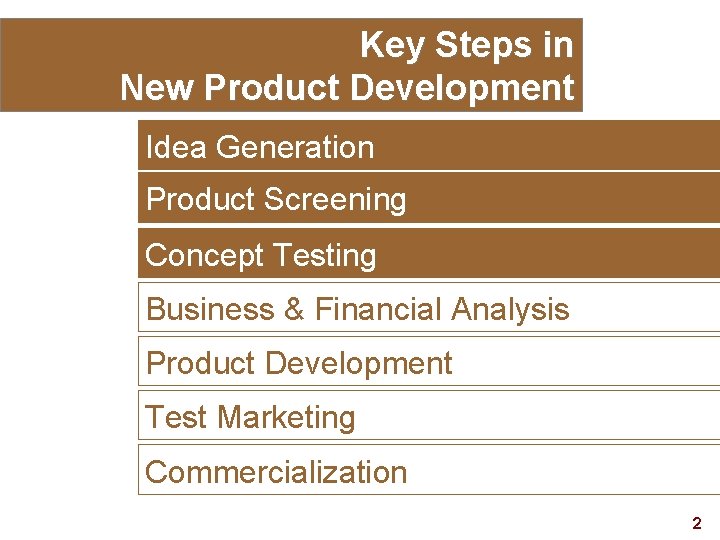 Key Steps in
New Product Development

Idea Generation

Product Screening

Concept Testing

Business & Financial Analysis

Product Development

Test Marketing

Commercialization

2